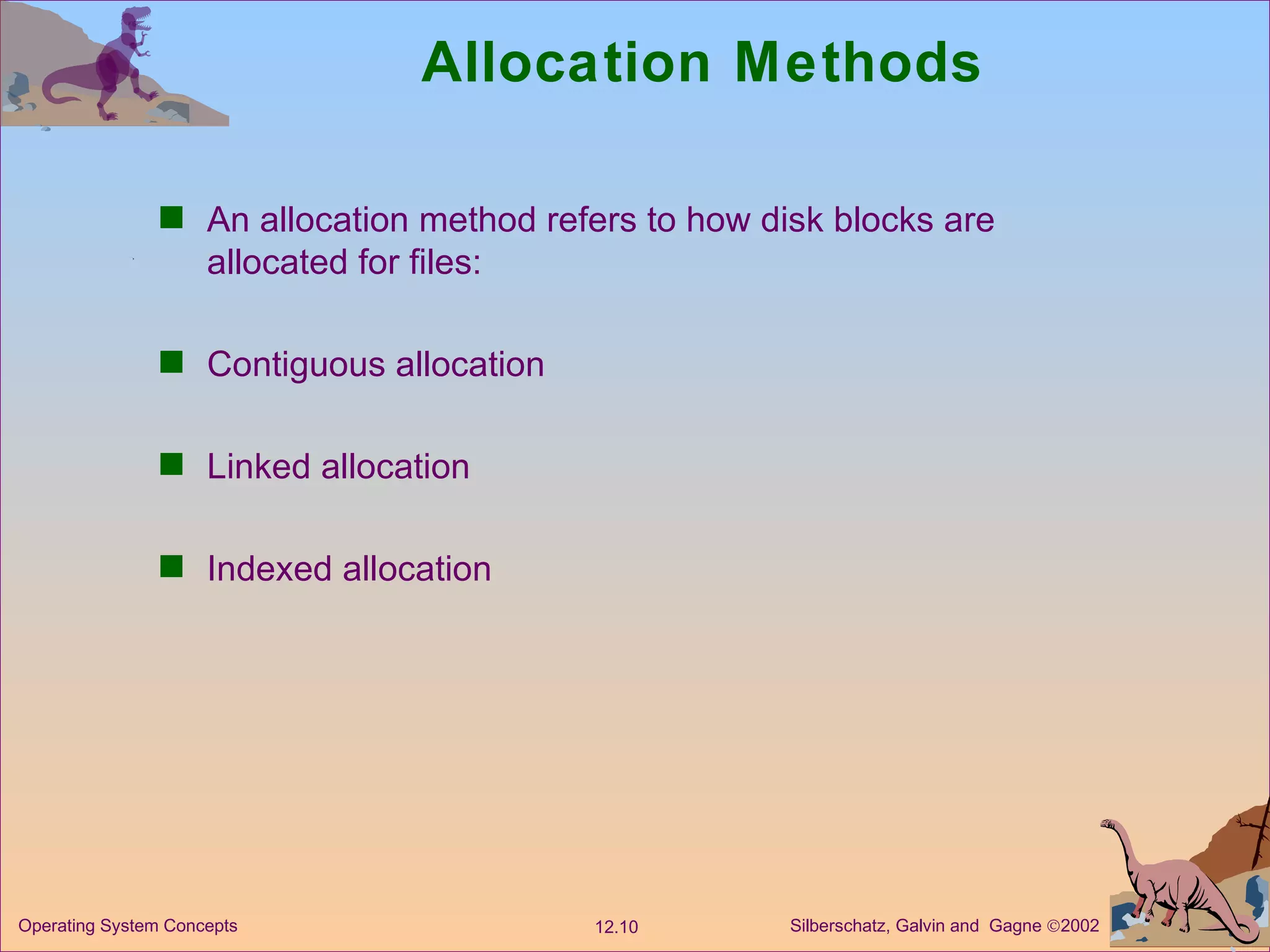 Allocation Methods

■ An allocation method refers to how disk blocks are allocated for files:

■ Contiguous allocation

■ Linked allocation

■ Indexed allocation

Operating System Concepts

12.10

Silberschatz, Galvin and Gagne ©2002